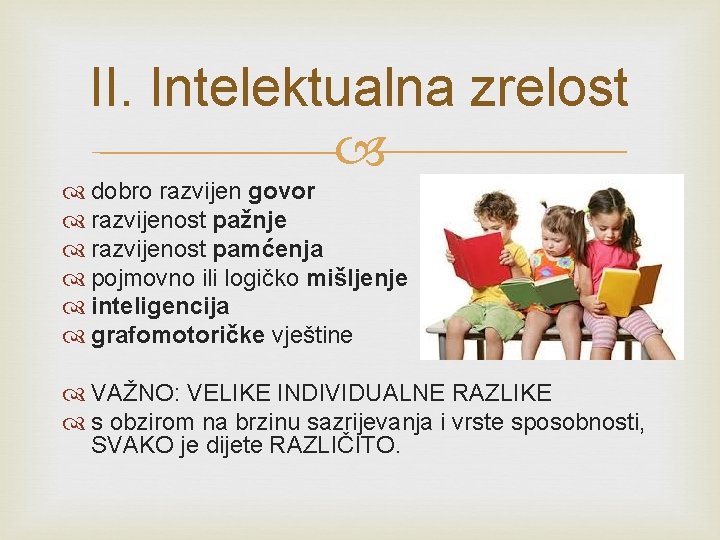 II. Intelektualna zrelost

dobro razvijen govor
razvijenost pažnje
razvijenost pamćenja
pojmovno ili logičko mišljenje
inteligencija
grafomotoričke vještine

VAŽNO: VELIKE INDIVIDUALNE RAZLIKE
s obzirom na brzinu sazrijevanja i vrste sposobnosti, SVAKO je dijete RAZLIČITO.